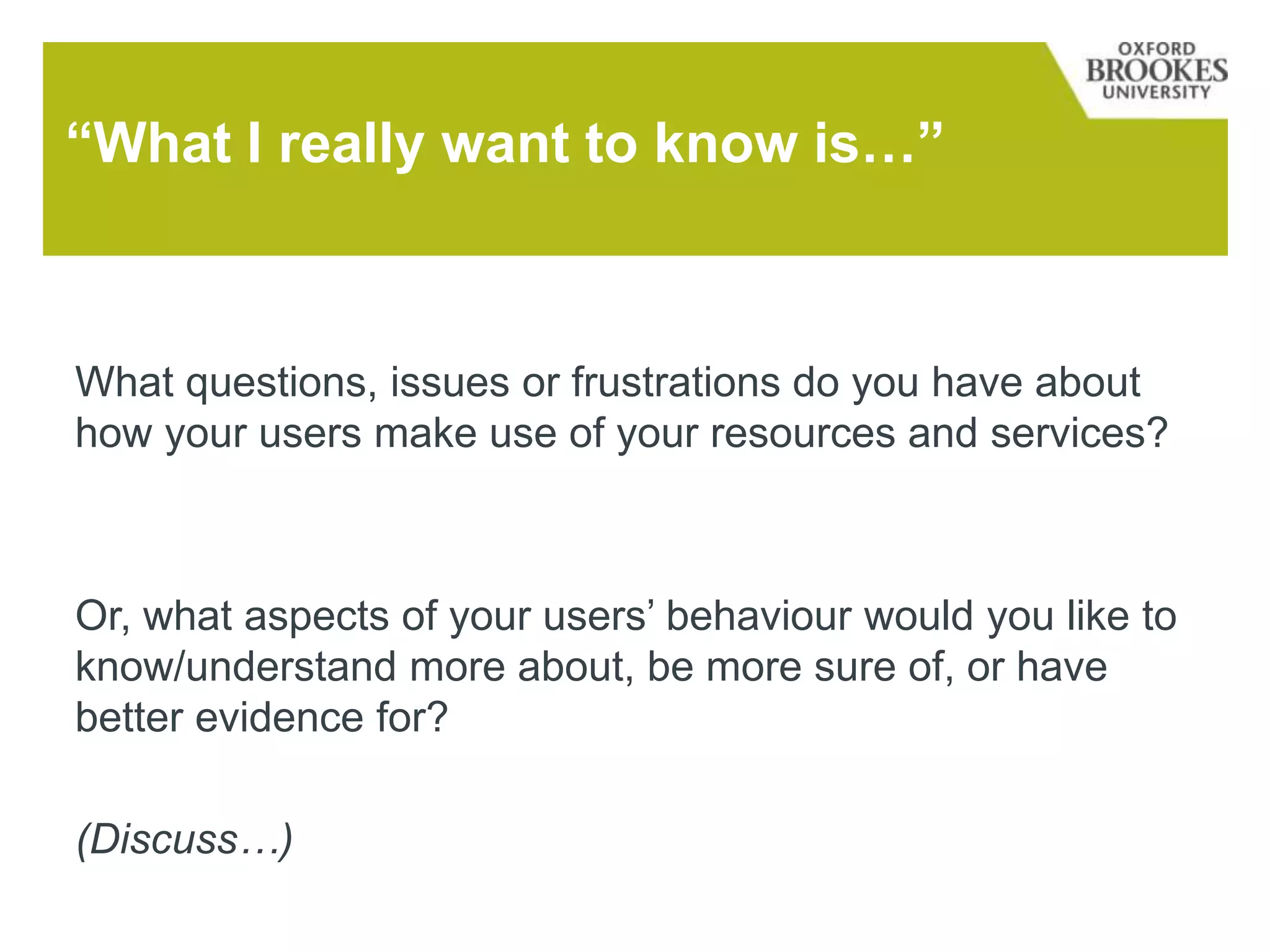 OXFORD
BROOKES
UNIVERSITY

“What I really want to know is…”

What questions, issues or frustrations do you have about how your users make use of your resources and services?

Or, what aspects of your users’ behaviour would you like to know/understand more about, be more sure of, or have better evidence for?

(Discuss…)